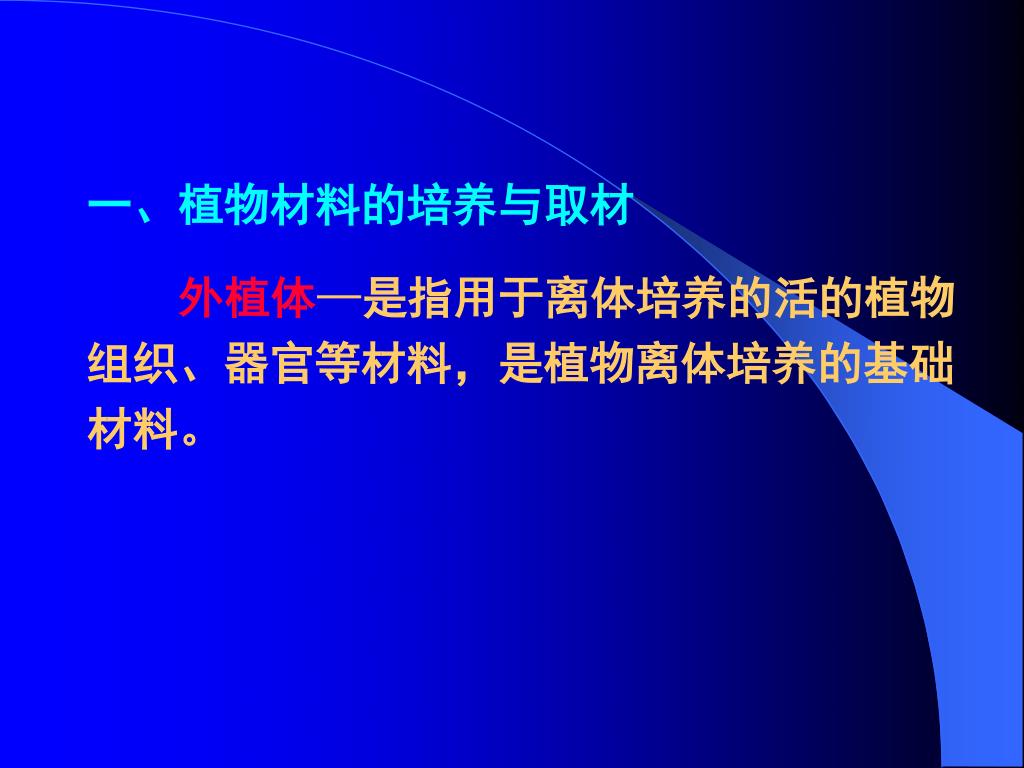 一、植物材料的培养与取材

外植体—是指用于离体培养的活的植物组织、器官等材料，是植物离体培养的基础材料。